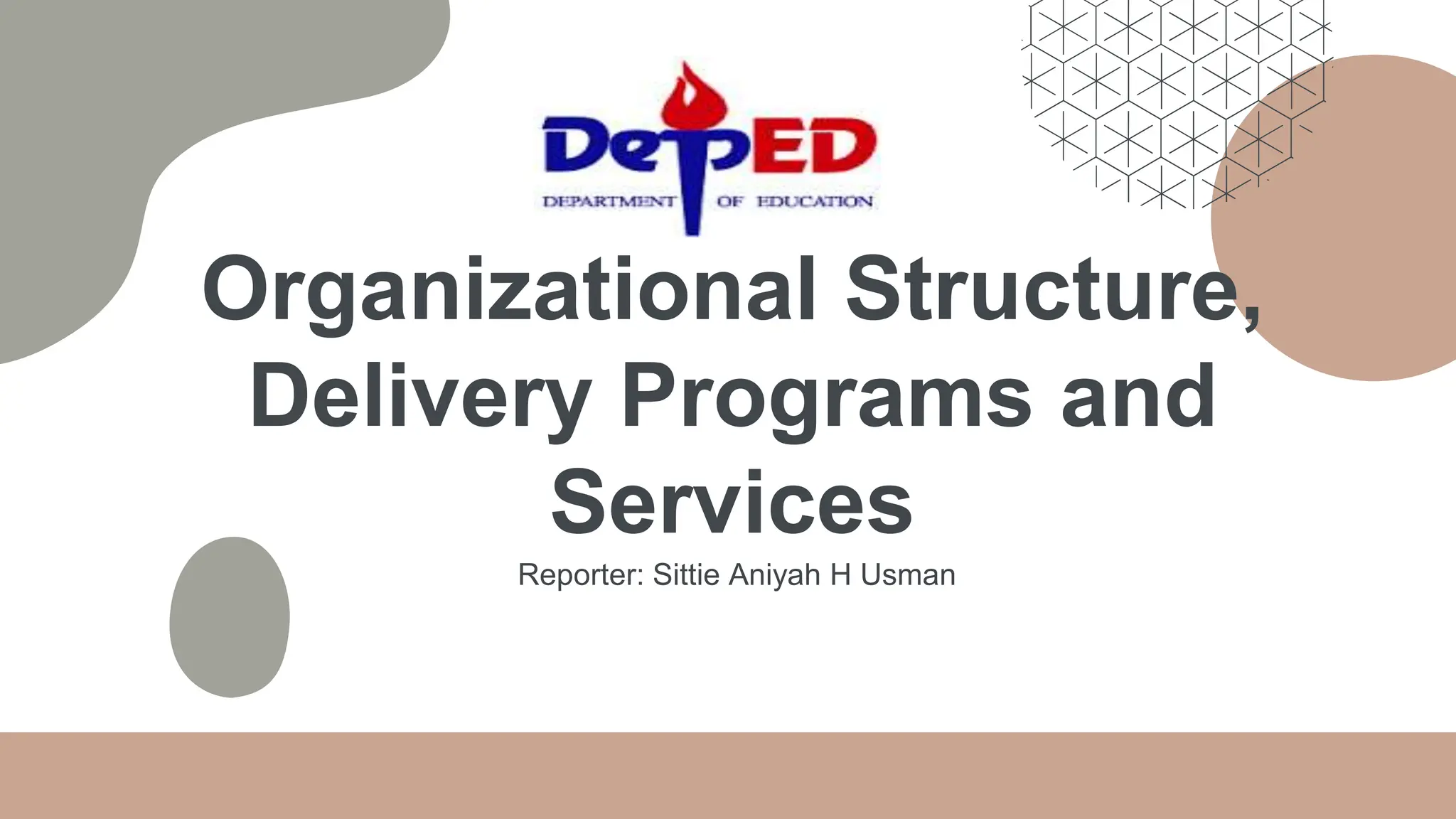 DepED
DEPARTMENT OF EDUCATION

Organizational Structure, Delivery Programs and Services

Reporter: Sittie Aniyah H Usman